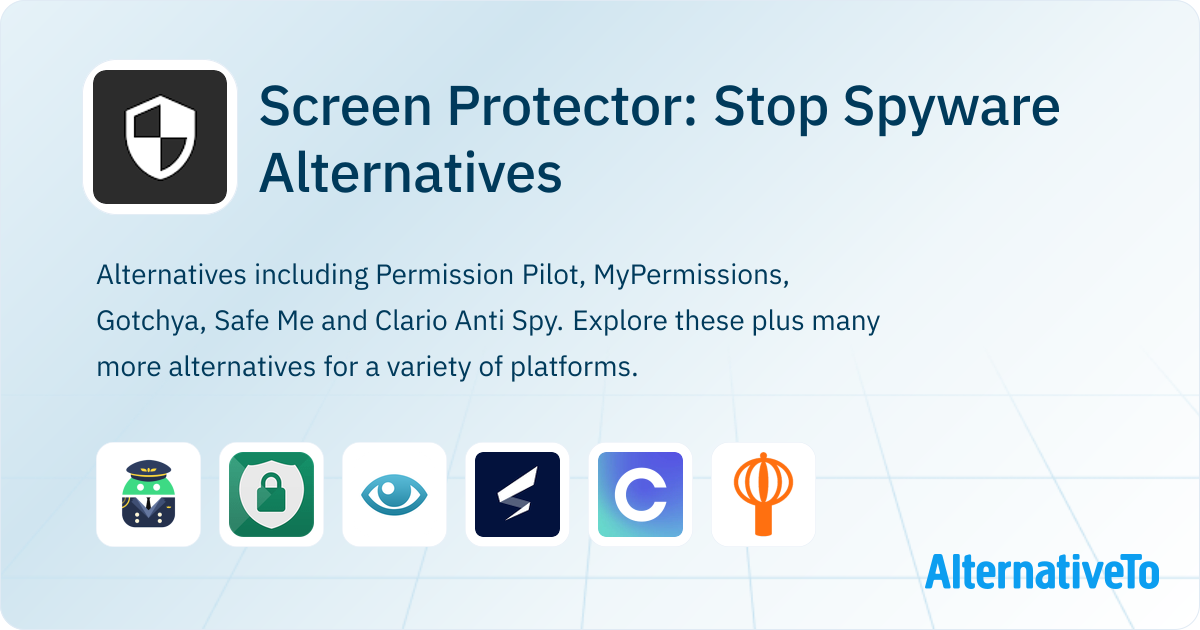 Screen Protector: Stop Spyware Alternatives

Alternatives including Permission Pilot, MyPermissions, Gotchya, Safe Me and Clario Anti Spy. Explore these plus many more alternatives for a variety of platforms.

C

AlternativeTo